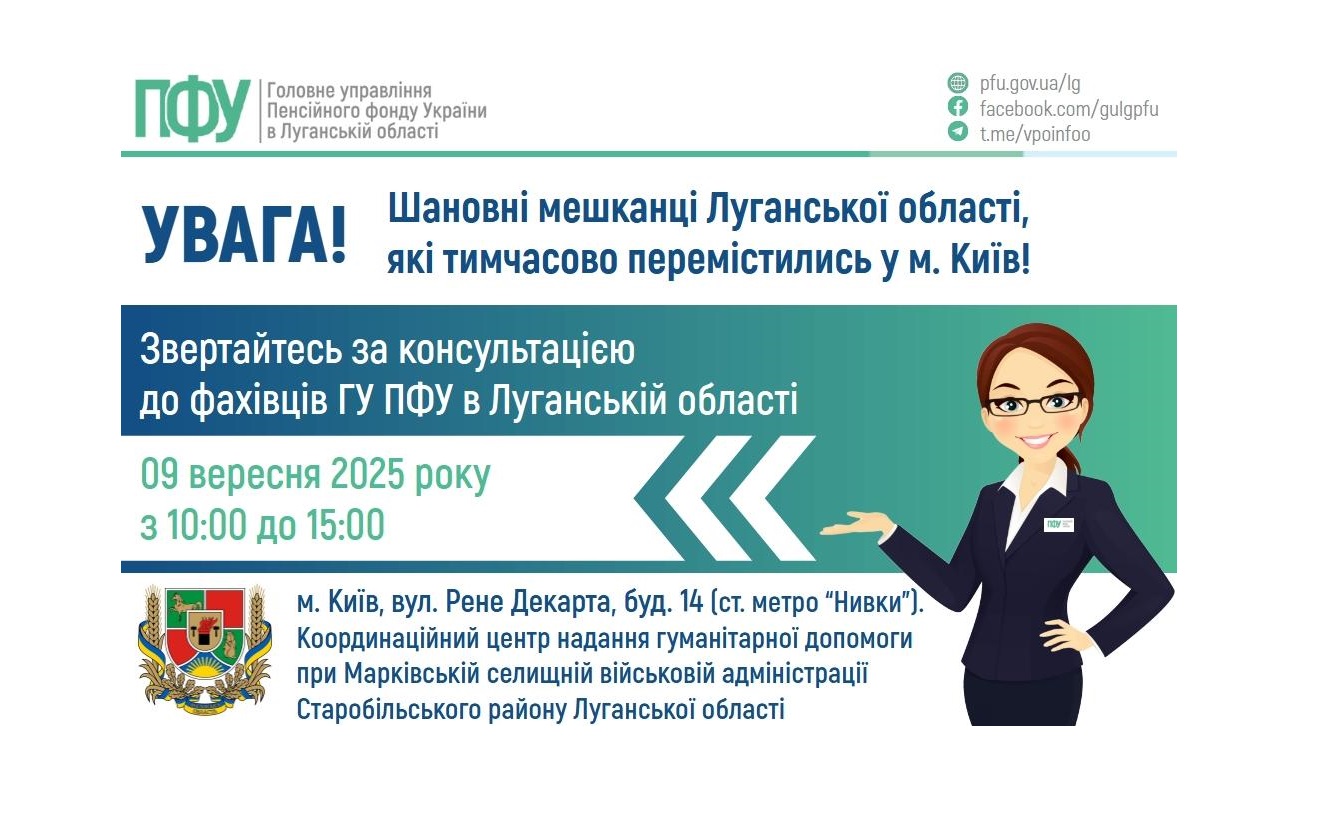 ПФУ
Головне управління
Пенсійного фонду України
в Луганській області

pfu.gov.ua/lg
facebook.com/gulgpfu
t.me/vpoinfoo

УВАГА!

Шановні мешканці Луганської області, які тимчасово перемістились у м. Київ!

Звертайтесь за консультацією до фахівців ГУ ПФУ в Луганській області

09 вересня 2025 року
з 10:00 до 15:00

ПФУ

м. Київ, вул. Рене Декарта, буд. 14 (ст. метро "Нивки").
Координаційний центр надання гуманітарної допомоги при Марківській селищній військовій адміністрації Старобільського району Луганської області